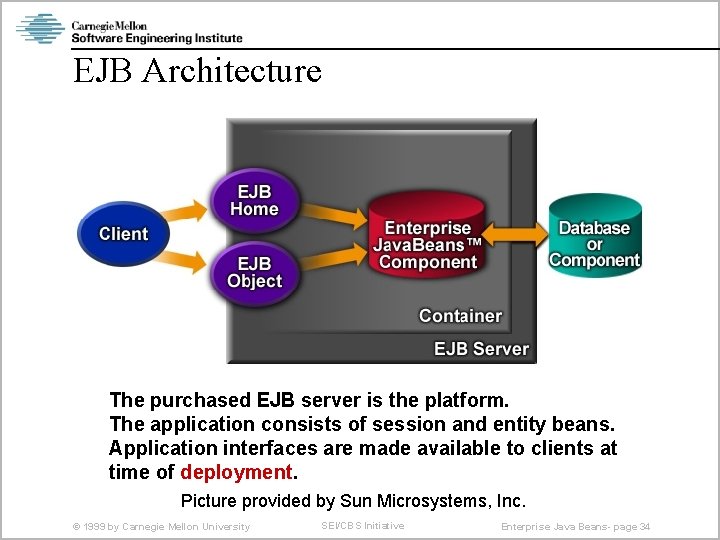 Carnegie Mellon
Software Engineering Institute

EJB Architecture

Client

EJB Home

EJB Object

Enterprise JavaBeans™ Component

Database or Component

Container

EJB Server

The purchased EJB server is the platform.
The application consists of session and entity beans.
Application interfaces are made available to clients at time of deployment.

Picture provided by Sun Microsystems, Inc.

© 1999 by Carnegie Mellon University

SEI/CBS Initiative

Enterprise Java Beans- page 34